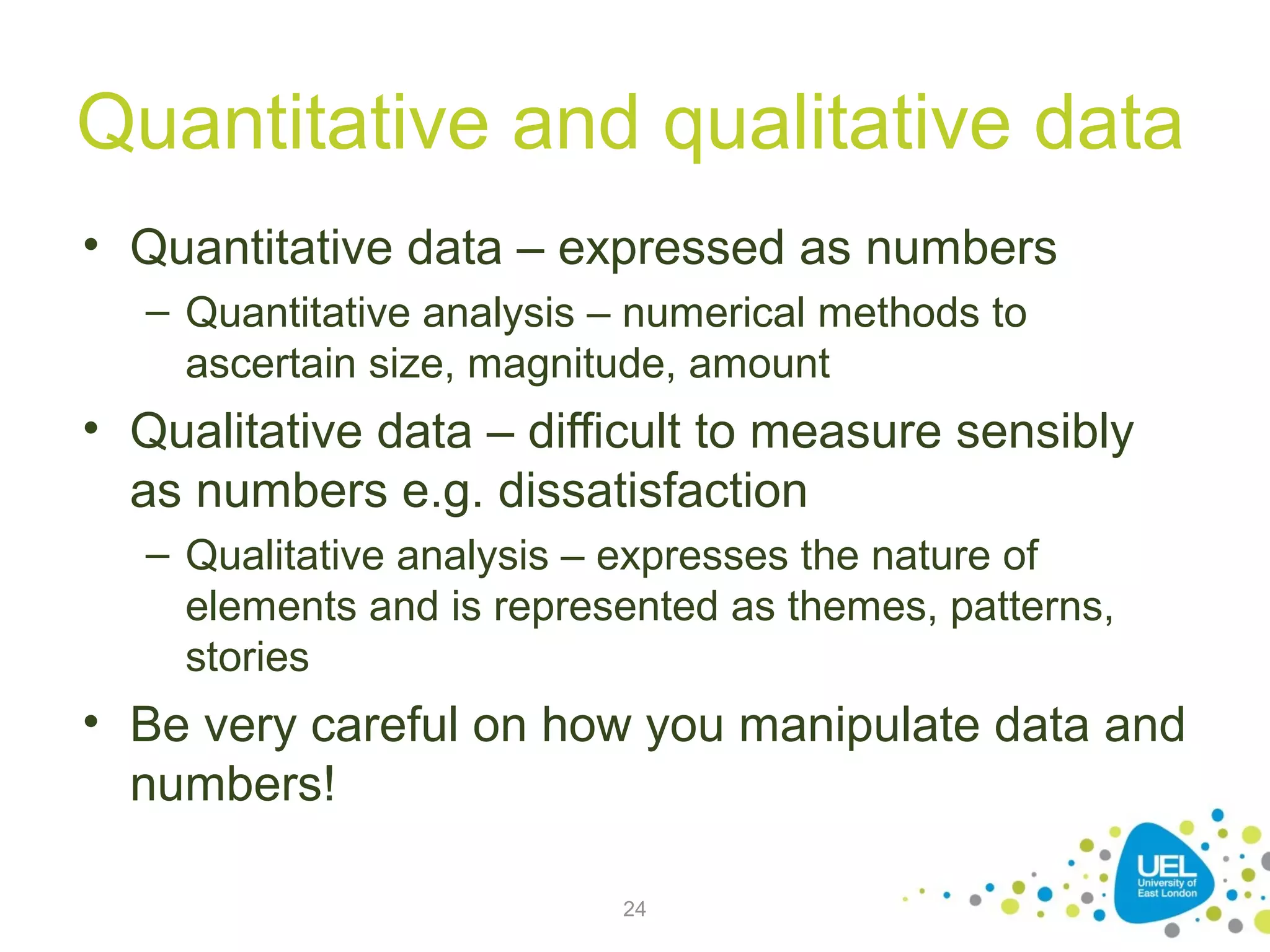 Quantitative and qualitative data

• Quantitative data – expressed as numbers
– Quantitative analysis – numerical methods to ascertain size, magnitude, amount

• Qualitative data – difficult to measure sensibly as numbers e.g. dissatisfaction
– Qualitative analysis – expresses the nature of elements and is represented as themes, patterns, stories

• Be very careful on how you manipulate data and numbers!

24

UEL
University of East London